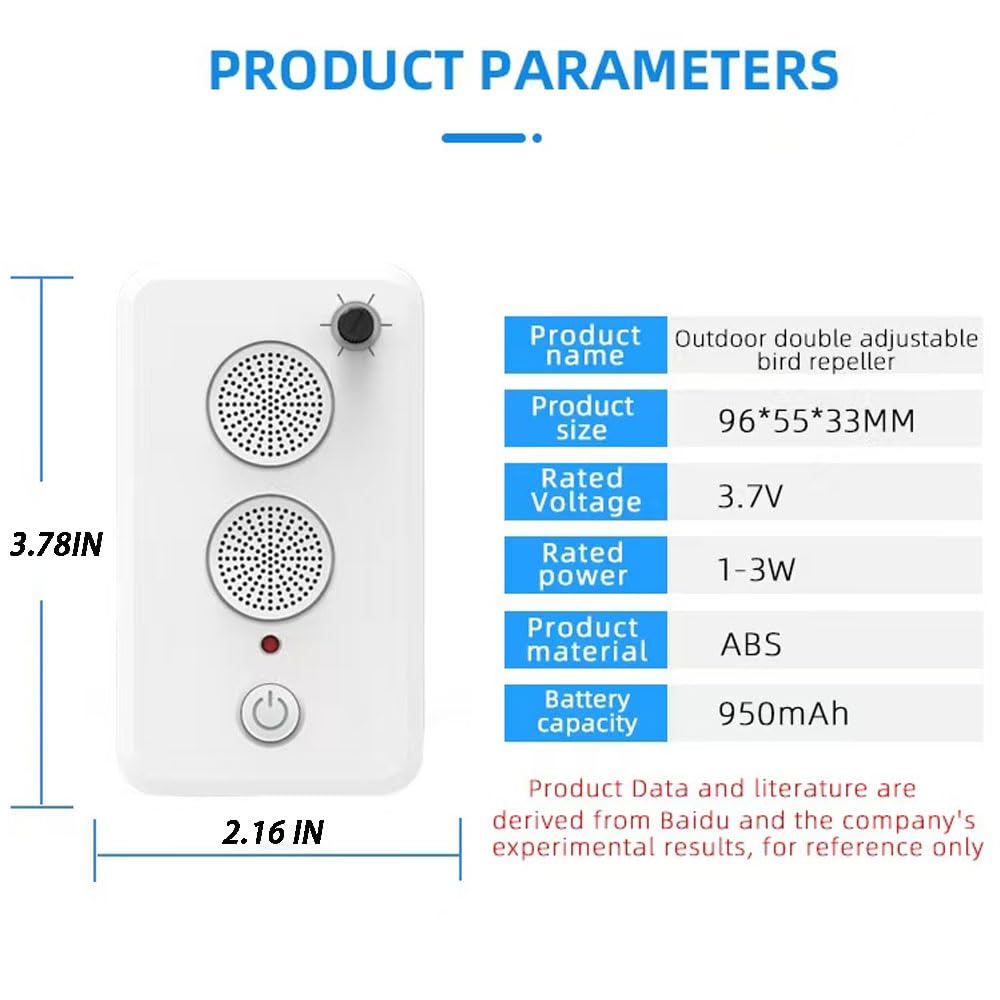 PRODUCT PARAMETERS

3.78IN

2.16 IN

| Product name | Outdoor double adjustable bird repeller |
|---|---|
| Product size | 96*55*33MM |
| Rated Voltage | 3.7V |
| Rated power | 1-3W |
| Product material | ABS |
| Battery capacity | 950mAh |

Product Data and literature are derived from Baidu and the company's experimental results, for reference only